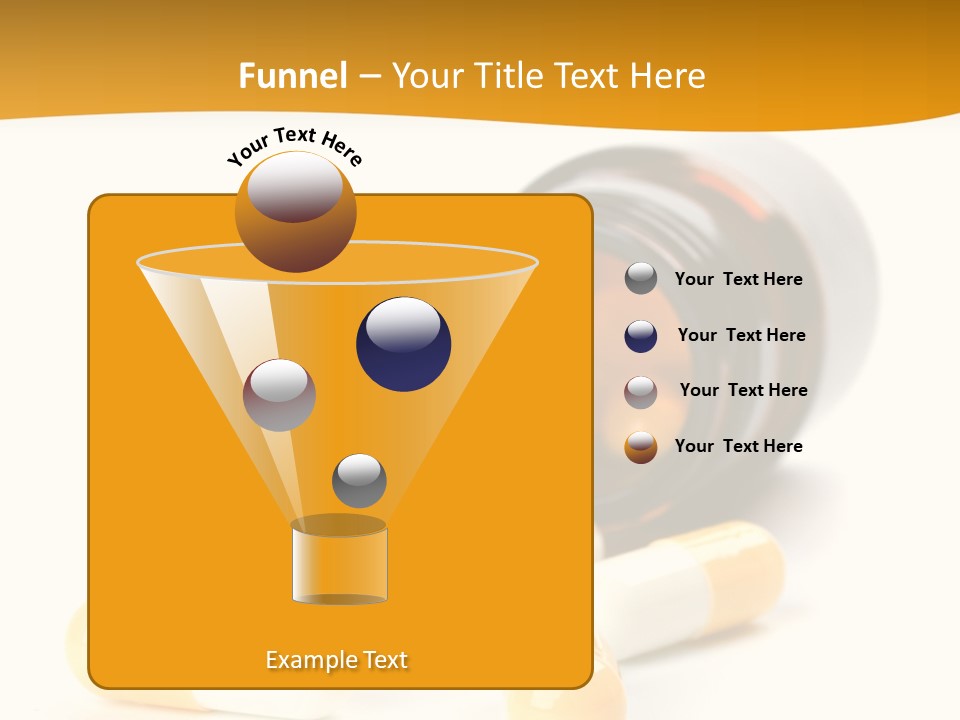 Funnel – Your Title Text Here

Your Text Here

Your Text Here

Your Text Here

Your Text Here

Your Text Here

Example Text